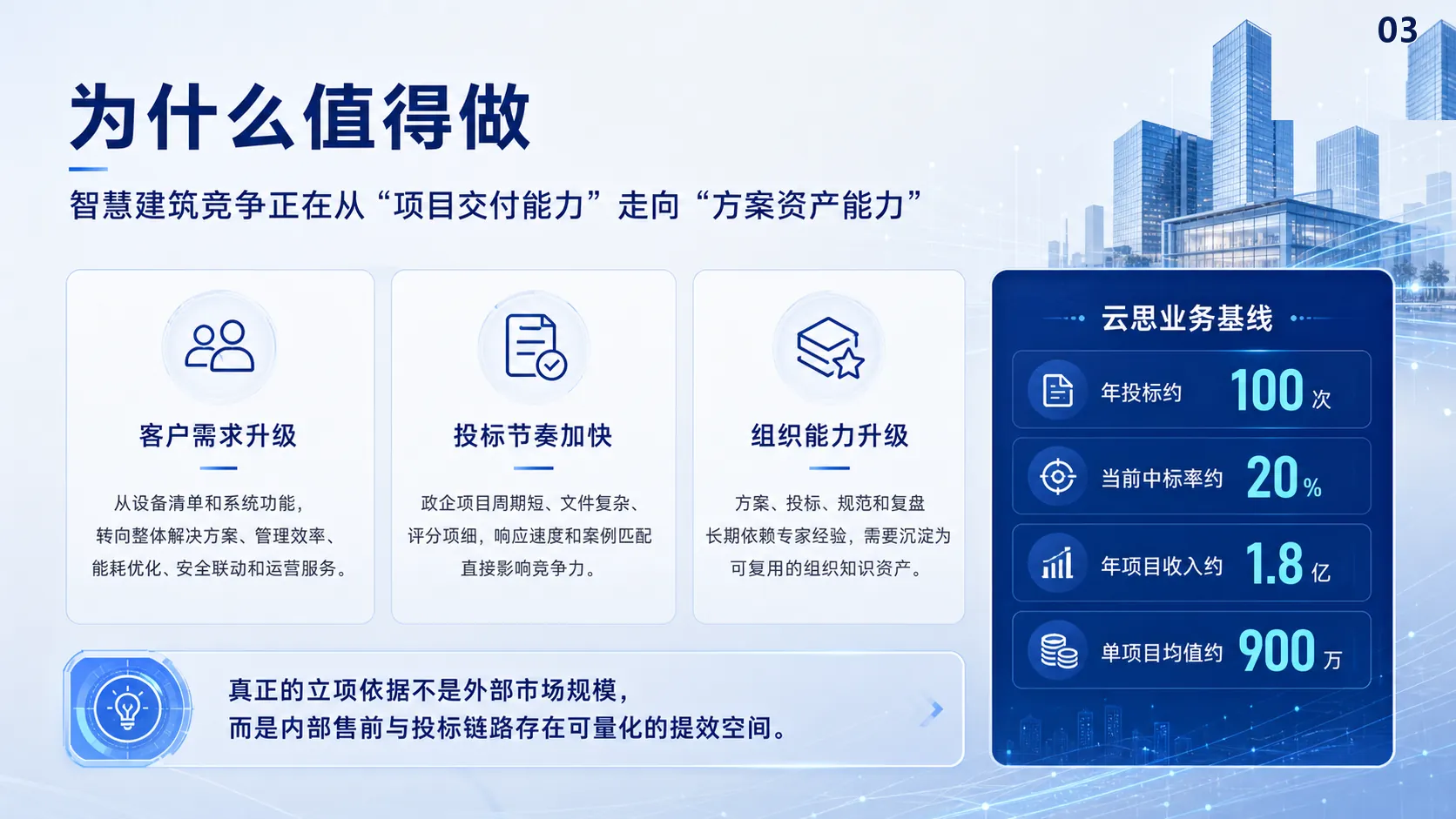 03

为什么值得做

智慧建筑竞争正在从“项目交付能力”走向“方案资产能力”

客户需求升级

从设备清单和系统功能，转向整体解决方案、管理效率、能耗优化、安全联动和运营服务。

投标节奏加快

政企项目周期短、文件复杂、评分项细，响应速度和案例匹配直接影响竞争力。

组织能力升级

方案、投标、规范和复盘长期依赖专家经验，需要沉淀为可复用的组织知识资产。

真正的立项依据不是外部市场规模，
而是内部售前与投标链路存在可量化的提效空间。

云思业务基线

年投标约 100 次

当前中标率约 20 %

年项目收入约 1.8 亿

单项目均值约 900 万